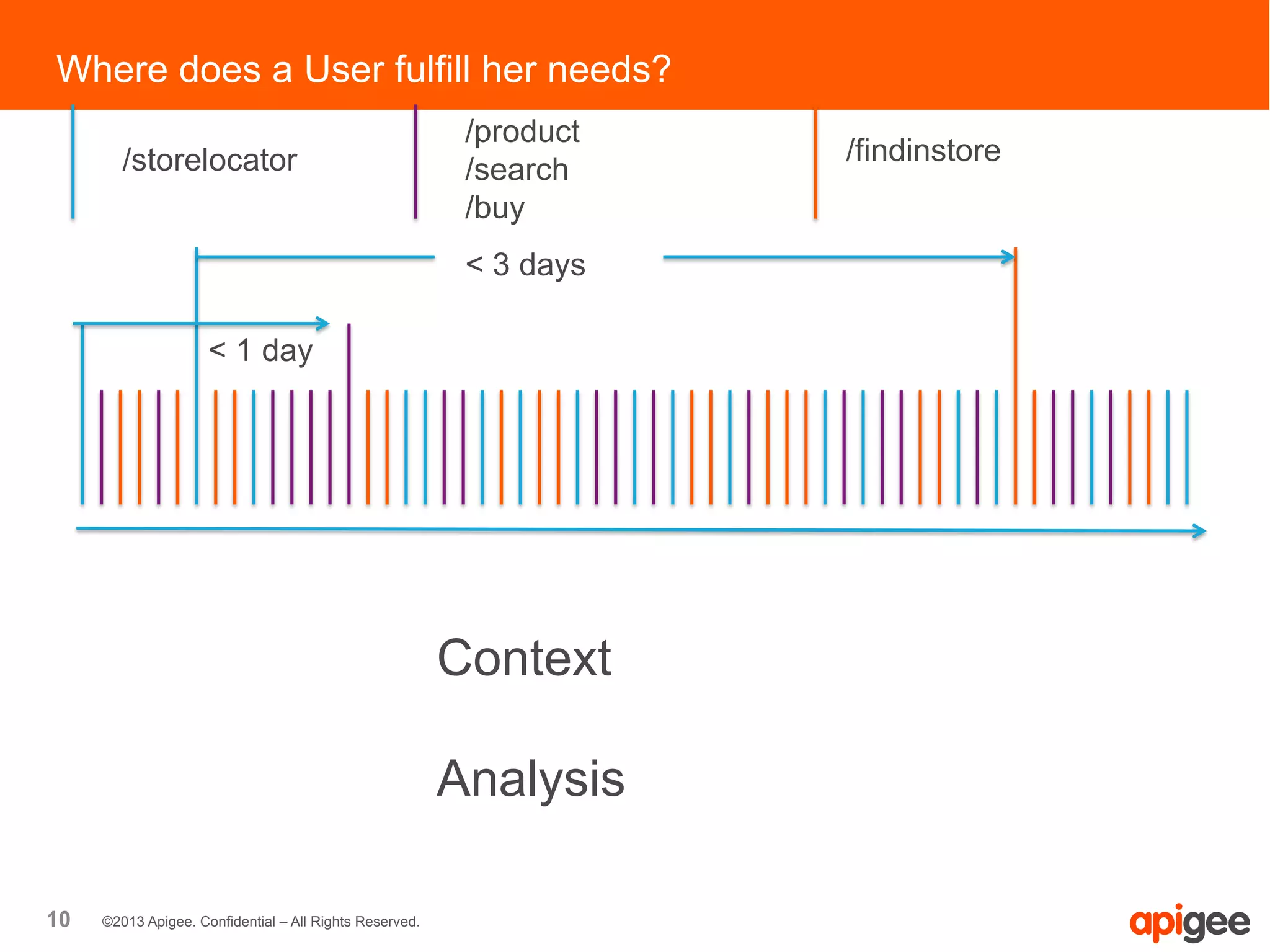 Where does a User fulfill her needs?

/storelocator

/product
/search
/buy

/findinstore

< 3 days

< 1 day

Context

Analysis

10 ©2013 Apigee. Confidential – All Rights Reserved.

apigee